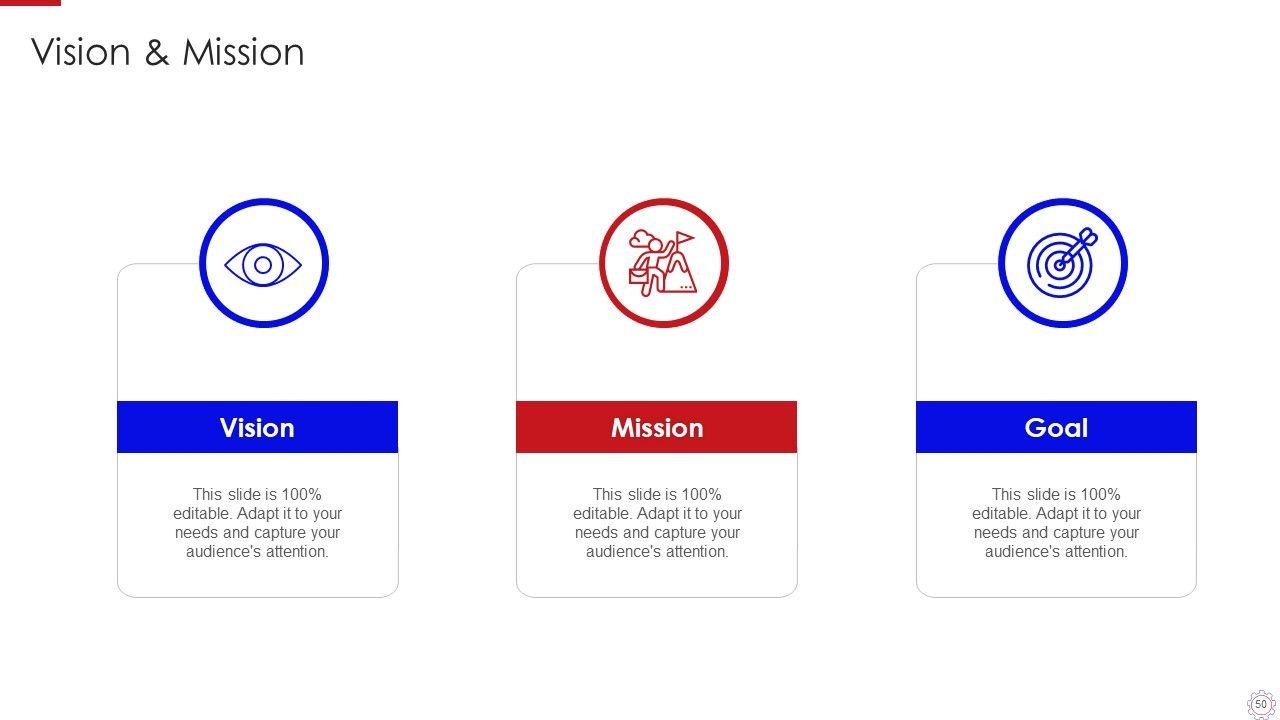 Vision & Mission

Vision

This slide is 100% editable. Adapt it to your needs and capture your audience's attention.

Mission

This slide is 100% editable. Adapt it to your needs and capture your audience's attention.

Goal

This slide is 100% editable. Adapt it to your needs and capture your audience's attention.

50